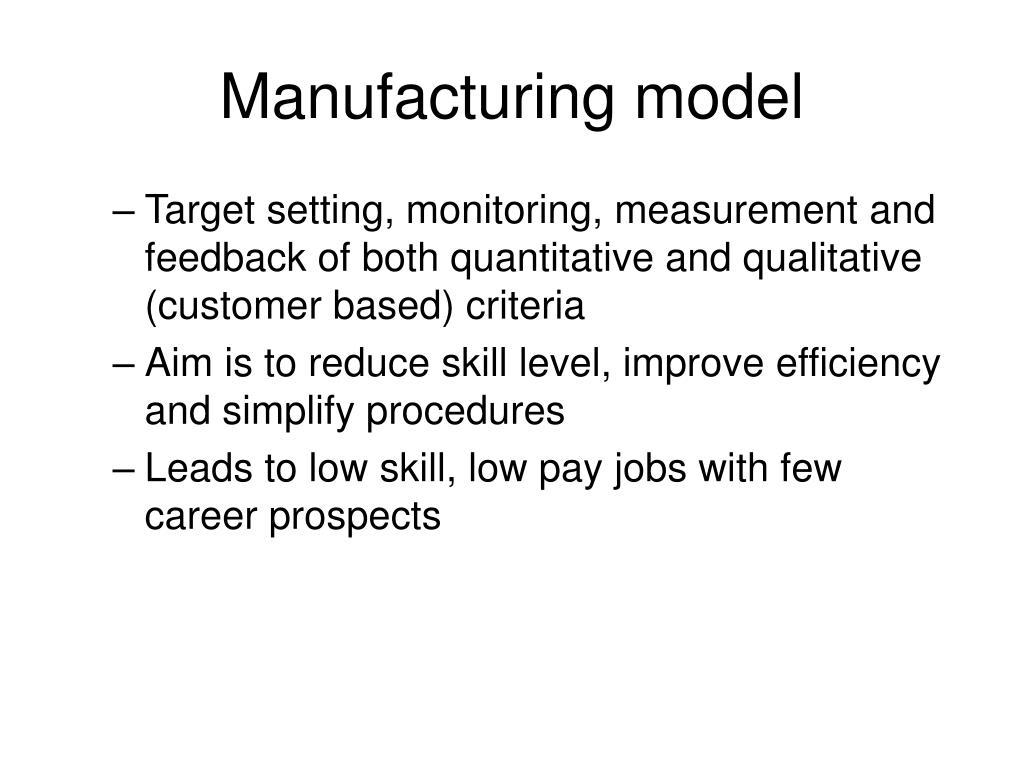 Manufacturing model

– Target setting, monitoring, measurement and feedback of both quantitative and qualitative (customer based) criteria

– Aim is to reduce skill level, improve efficiency and simplify procedures

– Leads to low skill, low pay jobs with few career prospects